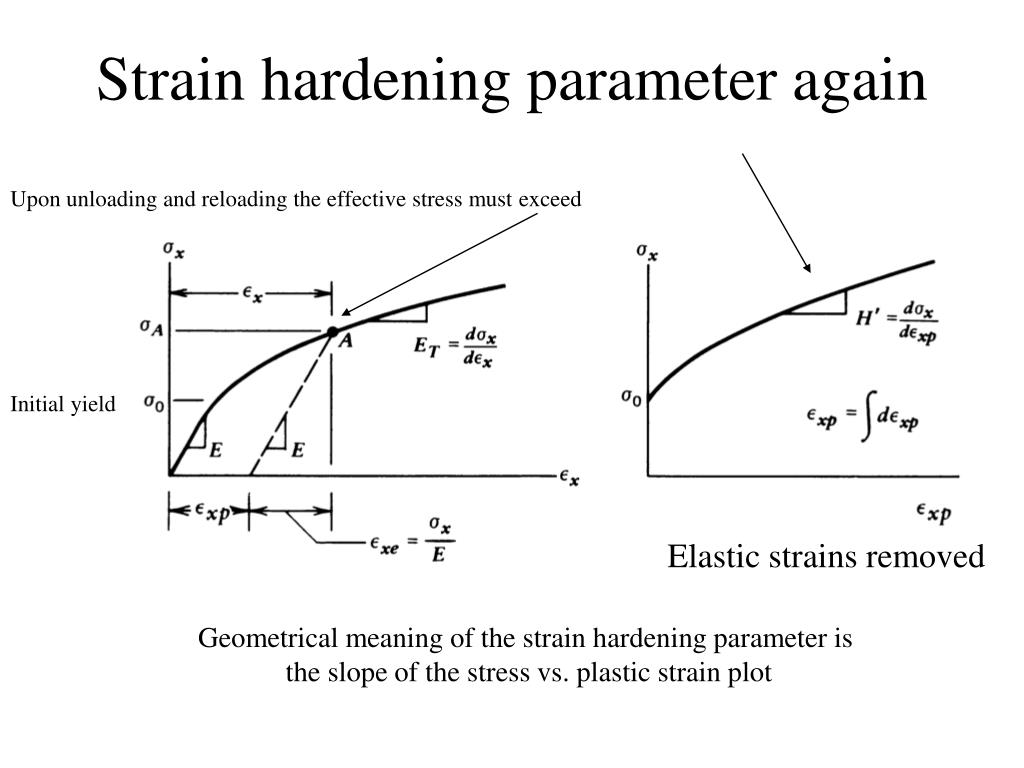 Strain hardening parameter again

Upon unloading and reloading the effective stress must exceed

$\sigma_x$

$\epsilon_x$

$\sigma_A$

$A$

$E_T = \frac{d\sigma_x}{d\epsilon_x}$

Initial yield

$\sigma_0$

$E$

$E$

$\epsilon_x$

$\epsilon_{xp}$

$\epsilon_{xe} = \frac{\sigma_x}{E}$

$\sigma_x$

$H' = \frac{d\sigma_x}{d\epsilon_{xp}}$

$\sigma_0$

$\epsilon_{xp} = \int d\epsilon_{xp}$

$\epsilon_{xp}$

Elastic strains removed

Geometrical meaning of the strain hardening parameter is the slope of the stress vs. plastic strain plot